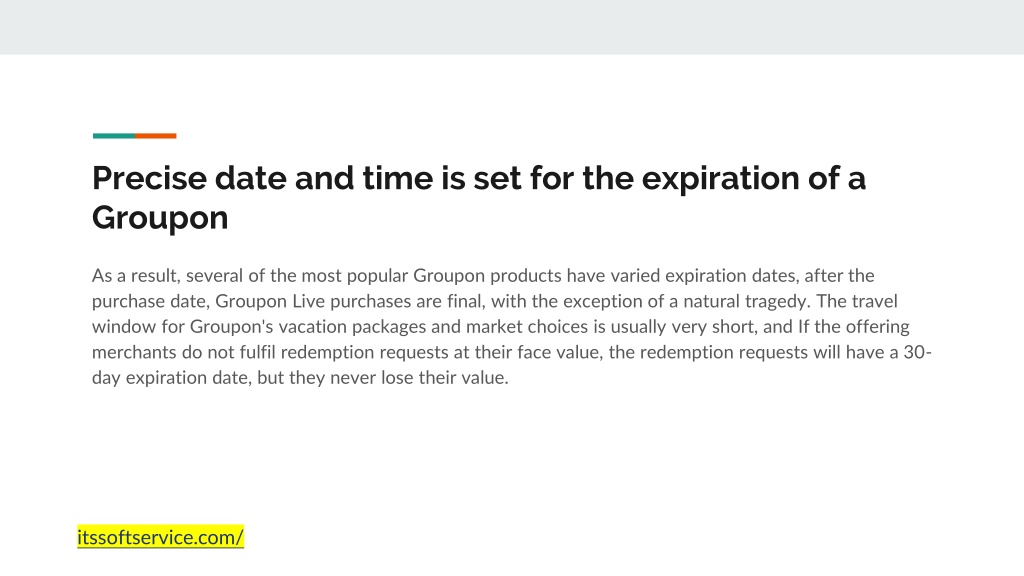 Precise date and time is set for the expiration of a Groupon

As a result, several of the most popular Groupon products have varied expiration dates, after the purchase date, Groupon Live purchases are final, with the exception of a natural tragedy. The travel window for Groupon's vacation packages and market choices is usually very short, and If the offering merchants do not fulfil redemption requests at their face value, the redemption requests will have a 30-day expiration date, but they never lose their value.

itssoftservice.com/